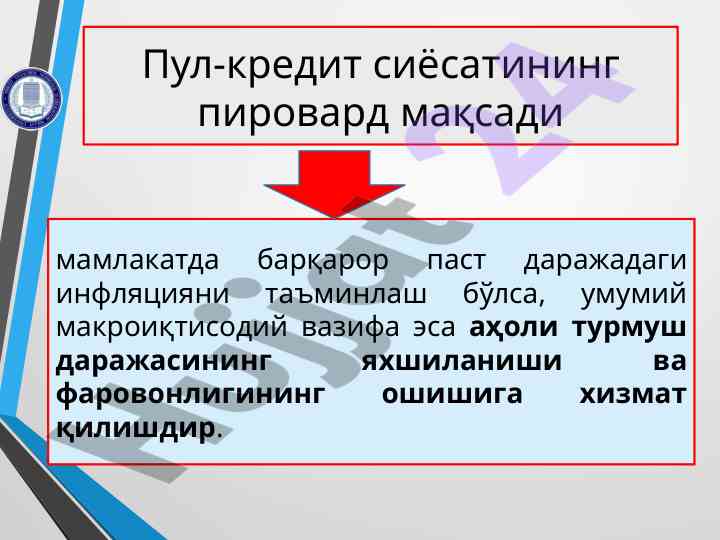 Пул-кредит сиёсатининг пировард мақсади

мамлакатда барқарор паст даражадаги инфляцияни таъминлаш бўлса, умумий макроиқтисодий вазифа эса аҳоли турмуш даражасининг яхшиланиши ва фаровонлигининг ошишига хизмат қилишдир.

Hujjat 24